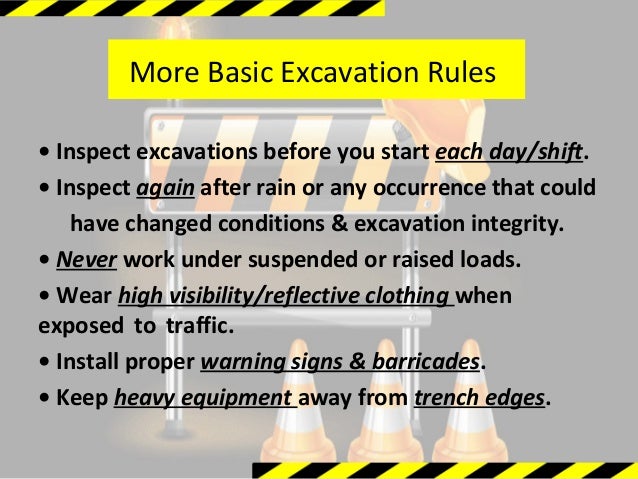 More Basic Excavation Rules

• Inspect excavations before you start each day/shift.

• Inspect again after rain or any occurrence that could have changed conditions & excavation integrity.

• Never work under suspended or raised loads.

• Wear high visibility/reflective clothing when exposed to traffic.

• Install proper warning signs & barricades.

• Keep heavy equipment away from trench edges.